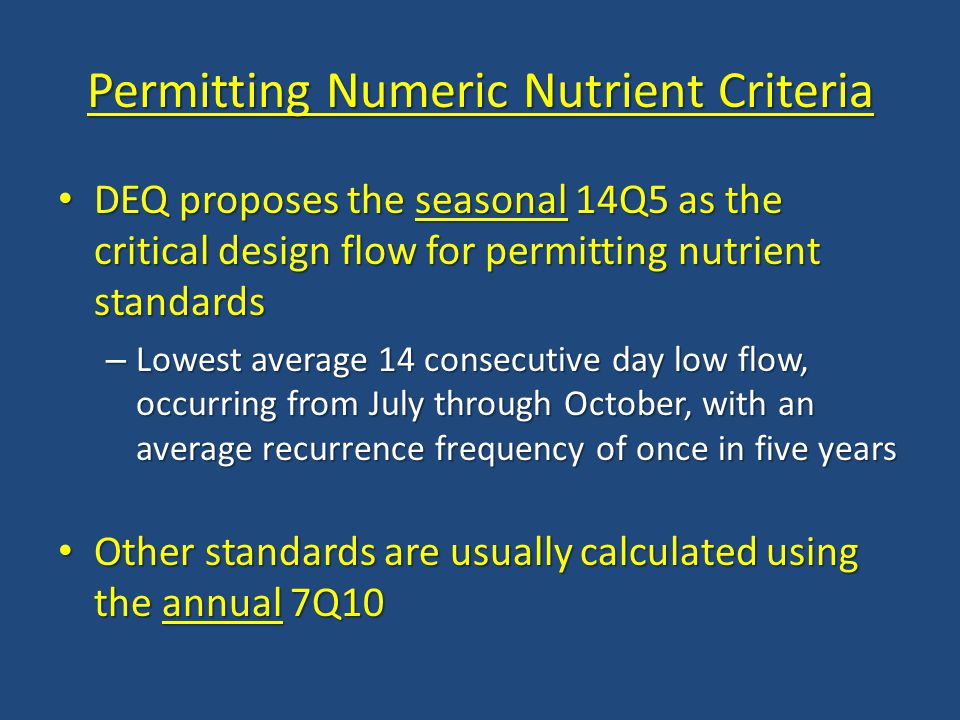 Permitting Numeric Nutrient Criteria

• DEQ proposes the seasonal 14Q5 as the critical design flow for permitting nutrient standards

– Lowest average 14 consecutive day low flow, occurring from July through October, with an average recurrence frequency of once in five years

• Other standards are usually calculated using the annual 7Q10